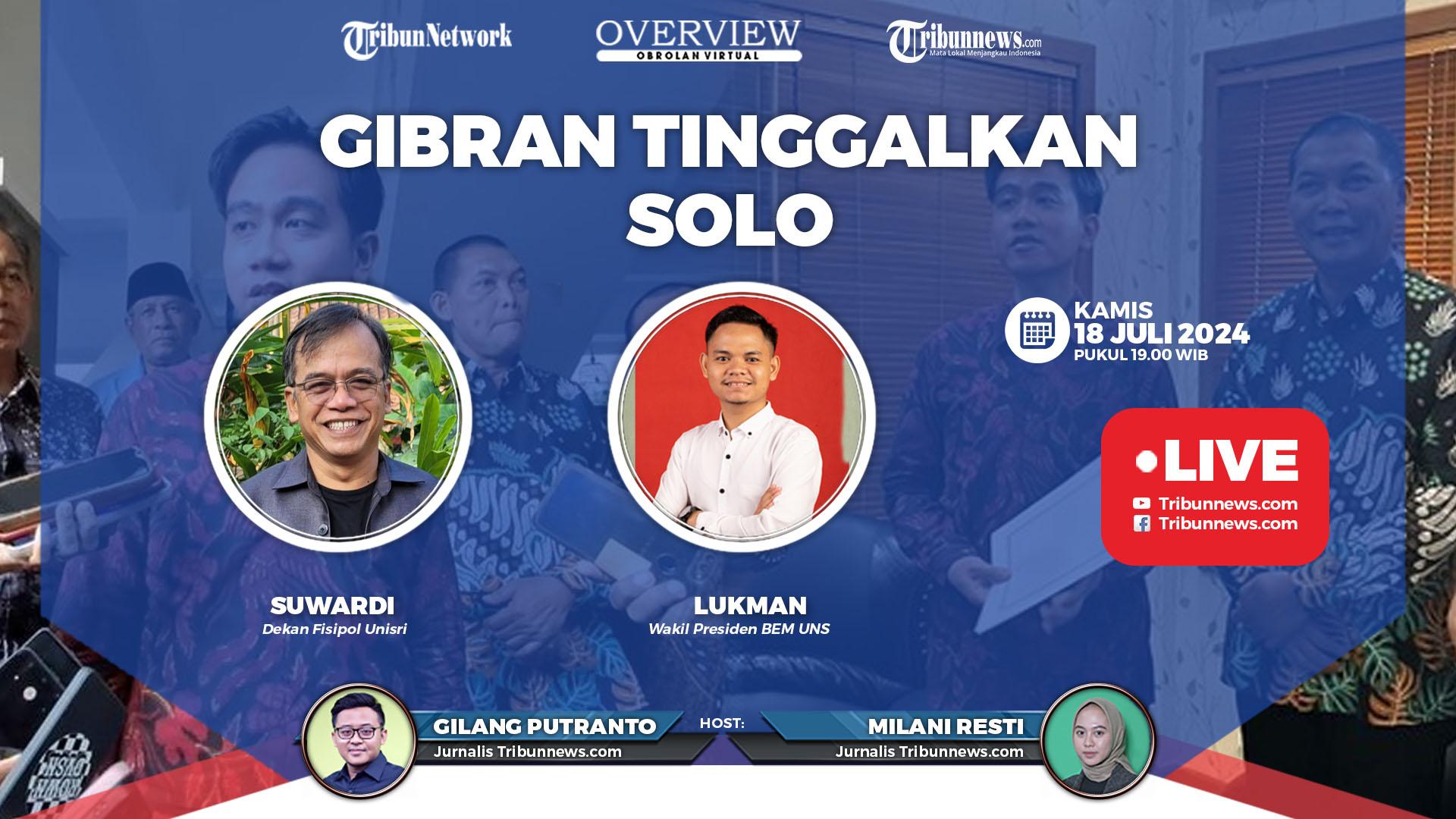 TribunNetwork OVERVIEW OBROLAN VIRTUAL Tribunnews.com Mata Lokal Menjangkau Indonesia

GIBRAN TINGGALKAN SOLO

KAMIS
18 JULI 2024
PUKUL 19.00 WIB

LIVE
Tribunnews.com
Tribunnews.com

SUWARDI
Dekan Fisipol Unisri

LUKMAN
Wakil Presiden BEM UNS

GILANG PUTRANTO
Jurnalis Tribunnews.com

HOST:

MILANI RESTI
Jurnalis Tribunnews.com